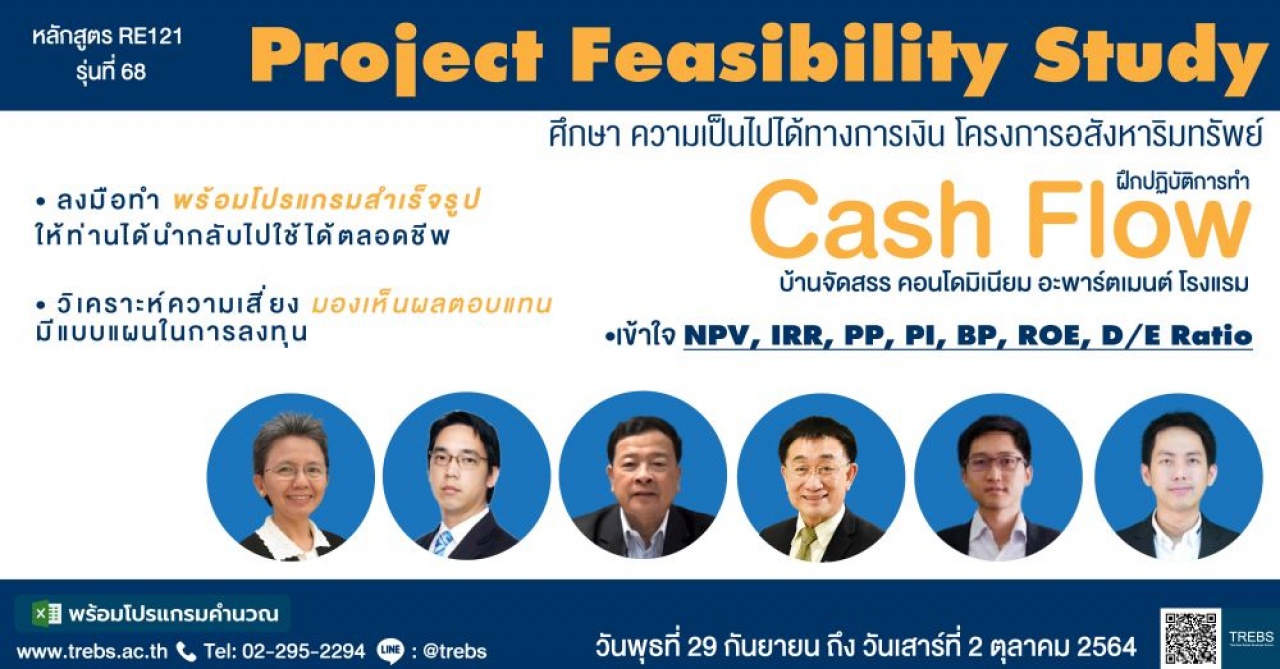 หลักสูตร RE121
รุ่นที่ 68

Project Feasibility Study

ศึกษา ความเป็นไปได้ทางการเงิน โครงการอสังหาริมทรัพย์

• ลงมือทำ พร้อมโปรแกรมสำเร็จรูป ให้ท่านได้นำกลับไปใช้ได้ตลอดชีพ

• วิเคราะห์ความเสี่ยง มองเห็นผลตอบแทน มีแบบแผนในการลงทุน

ฝึกปฏิบัติการทำ
Cash Flow
บ้านจัดสรร คอนโดมิเนียม อะพาร์ตเมนต์ โรงแรม

•เข้าใจ NPV, IRR, PP, PI, BP, ROE, D/E Ratio

พร้อมโปรแกรมคำนวณ

www.trebs.ac.th Tel: 02-295-2294 LINE : @trebs

วันพุธที่ 29 กันยายน ถึง วันเสาร์ที่ 2 ตุลาคม 2564

TREBS